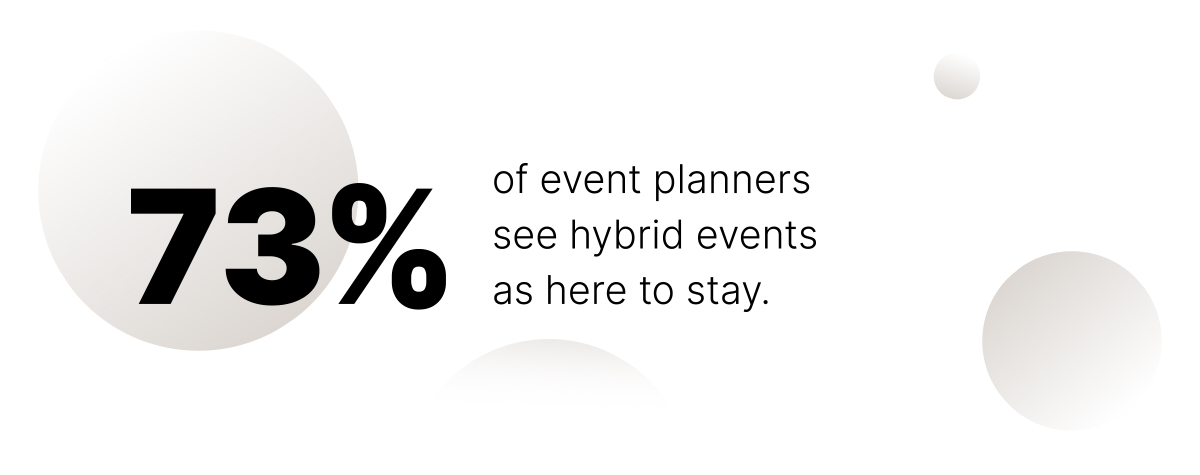 73%

of event planners see hybrid events as here to stay.